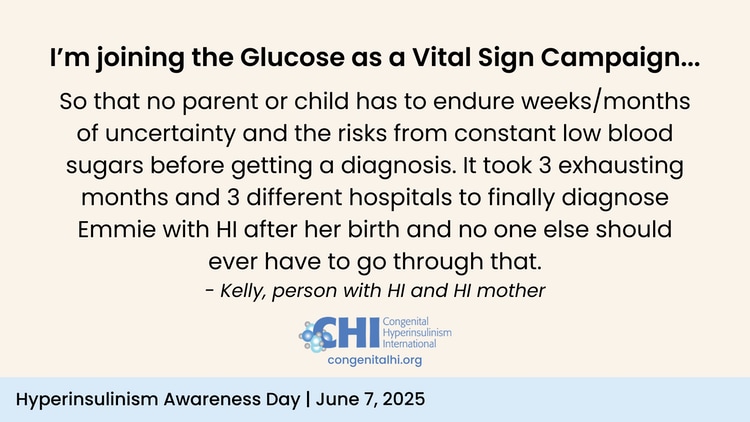 I'm joining the Glucose as a Vital Sign Campaign...

So that no parent or child has to endure weeks/months of uncertainty and the risks from constant low blood sugars before getting a diagnosis. It took 3 exhausting months and 3 different hospitals to finally diagnose Emmie with HI after her birth and no one else should ever have to go through that.

- Kelly, person with HI and HI mother

CHI Congenital Hyperinsulinism International
congenitalhi.org

Hyperinsulinism Awareness Day | June 7, 2025